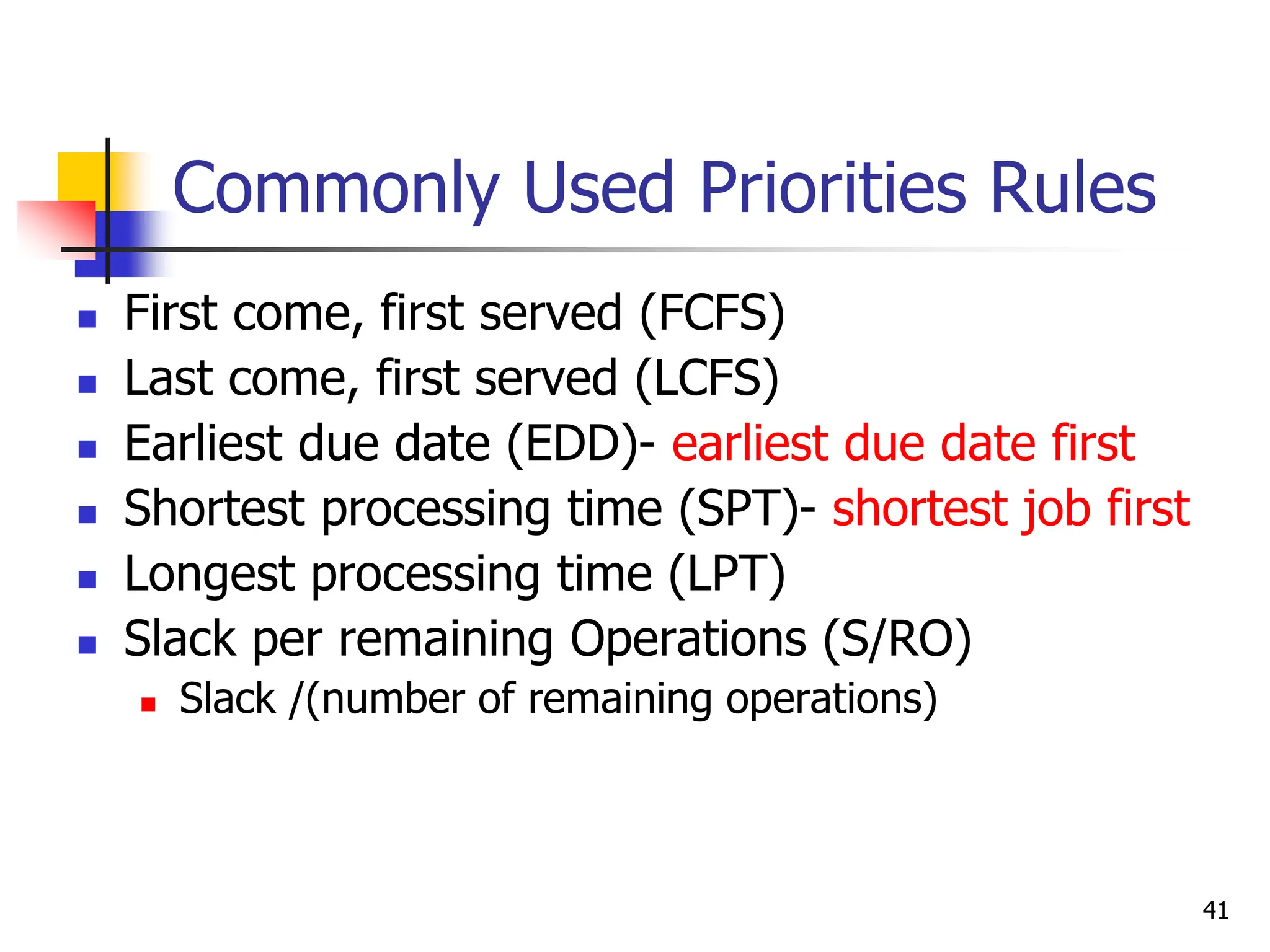 Commonly Used Priorities Rules

- First come, first served (FCFS)
- Last come, first served (LCFS)
- Earliest due date (EDD)- earliest due date first
- Shortest processing time (SPT)- shortest job first
- Longest processing time (LPT)
- Slack per remaining Operations (S/RO)
  - Slack /(number of remaining operations)

41